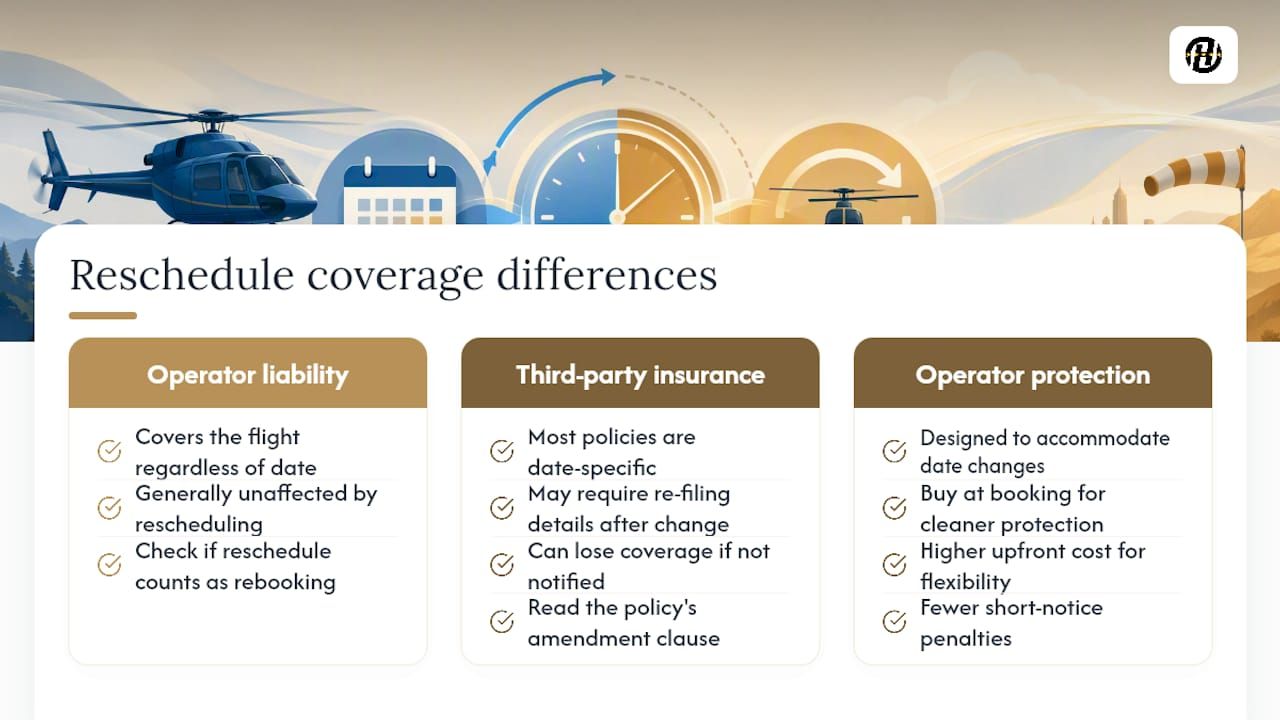 Reschedule coverage differences

Operator liability

Covers the flight regardless of date

Generally unaffected by rescheduling

Check if reschedule counts as rebooking

Third-party insurance

Most policies are date-specific

May require re-filing details after change

Can lose coverage if not notified

Read the policy's amendment clause

Operator protection

Designed to accommodate date changes

Buy at booking for cleaner protection

Higher upfront cost for flexibility

Fewer short-notice penalties